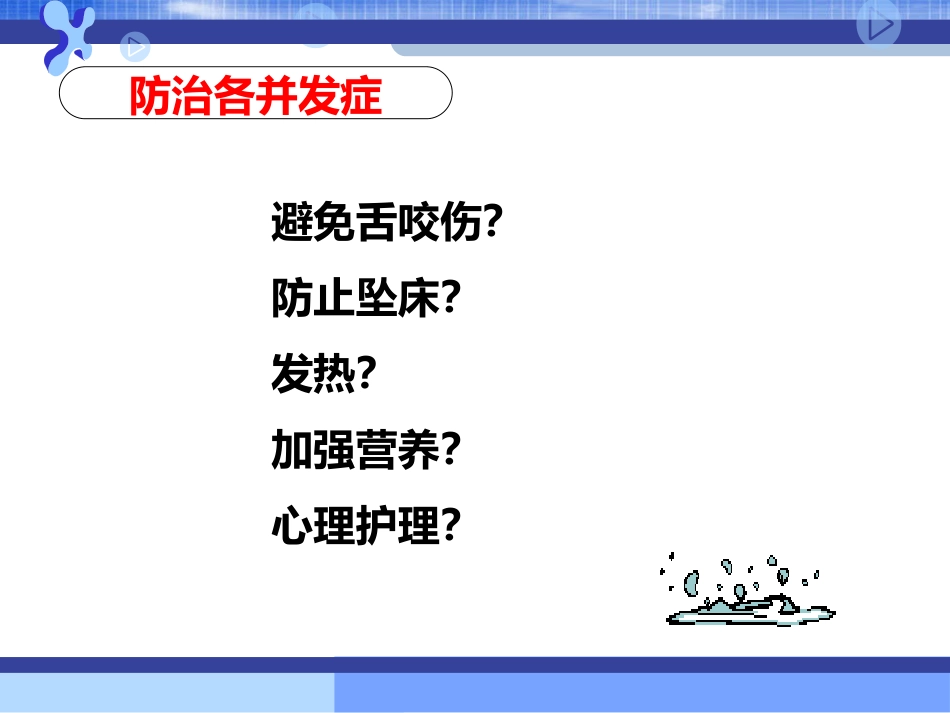 防治各并发症

避免舌咬伤?

防止坠床?

发热?

加强营养?

心理护理?